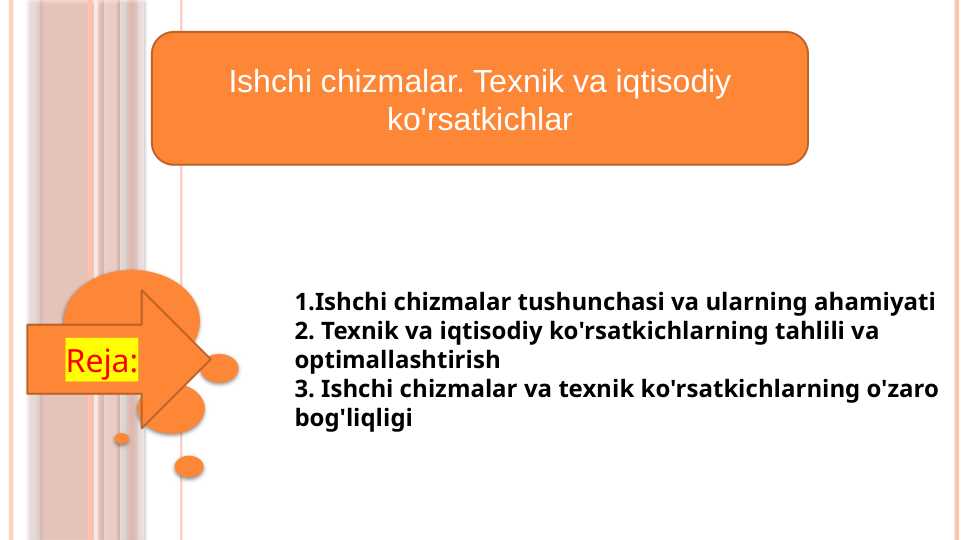 Ishchi chizmalar. Texnik va iqtisodiy ko'rsatkichlar

Reja:

1.Ishchi chizmalar tushunchasi va ularning ahamiyati
2. Texnik va iqtisodiy ko'rsatkichlarning tahlili va optimallashtirish
3. Ishchi chizmalar va texnik ko'rsatkichlarning o'zaro bog'liqligi